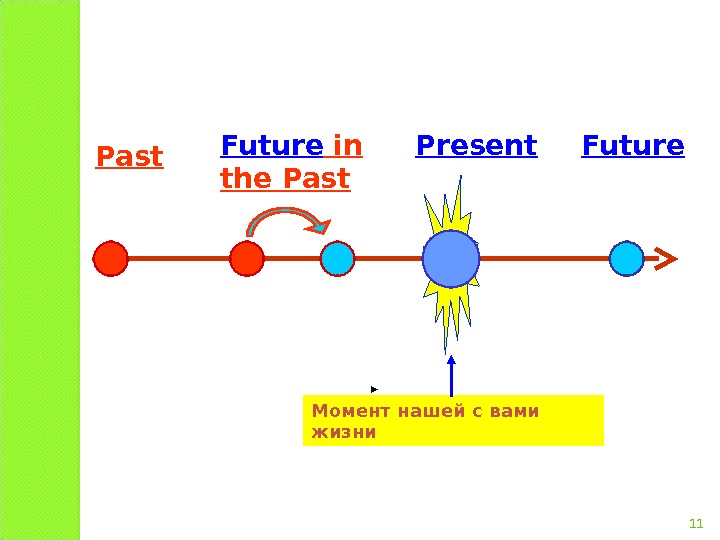 Past

Future in the Past

Present

Future

Момент нашей с вами жизни

11